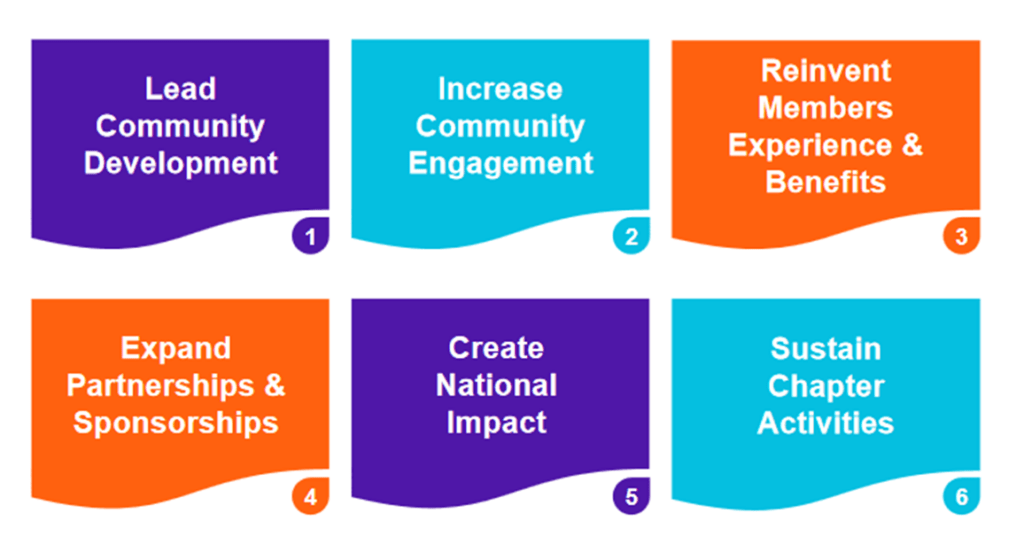 Lead Community Development

1

Increase Community Engagement

2

Reinvent Members Experience & Benefits

3

Expand Partnerships & Sponsorships

4

Create National Impact

5

Sustain Chapter Activities

6